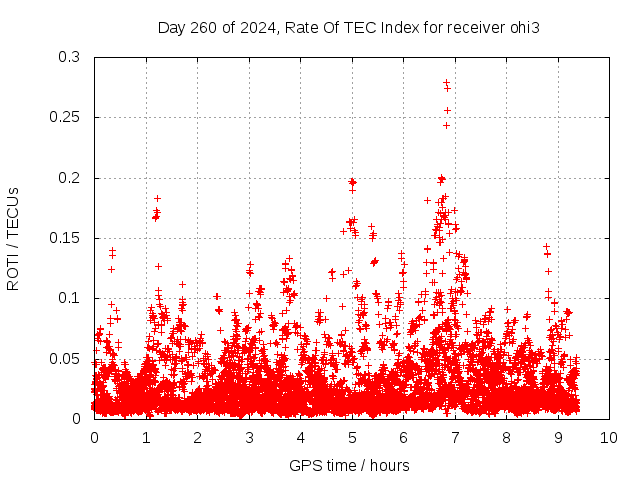 Day 260 of 2024, Rate Of TEC Index for receiver ohi3

ROTI / TECUs

0.3
0.25
0.2
0.15
0.1
0.05
0

0 1 2 3 4 5 6 7 8 9 10

GPS time / hours